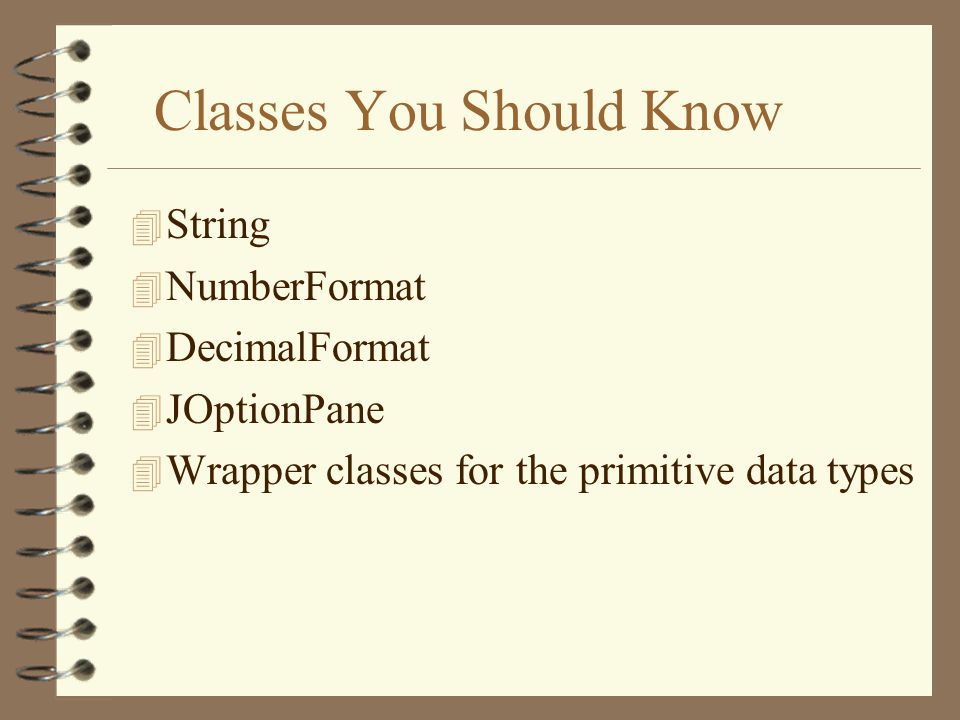 Classes You Should Know

String
NumberFormat
DecimalFormat
JOptionPane
Wrapper classes for the primitive data types